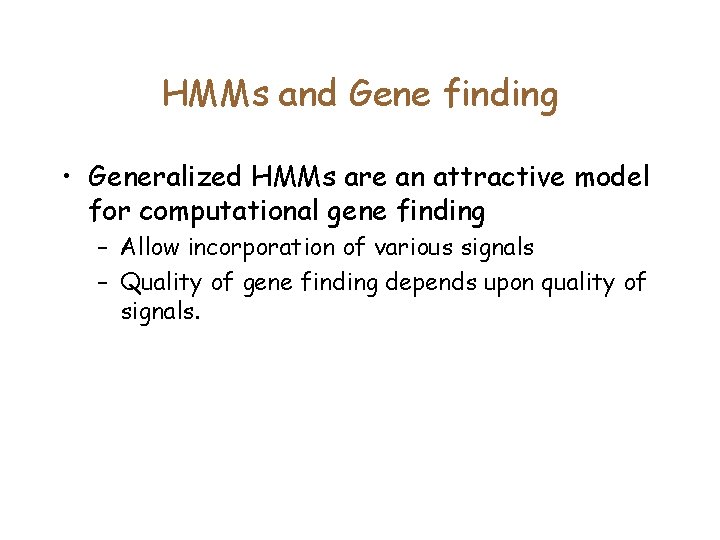 HMMs and Gene finding

• Generalized HMMs are an attractive model for computational gene finding
– Allow incorporation of various signals
– Quality of gene finding depends upon quality of signals.